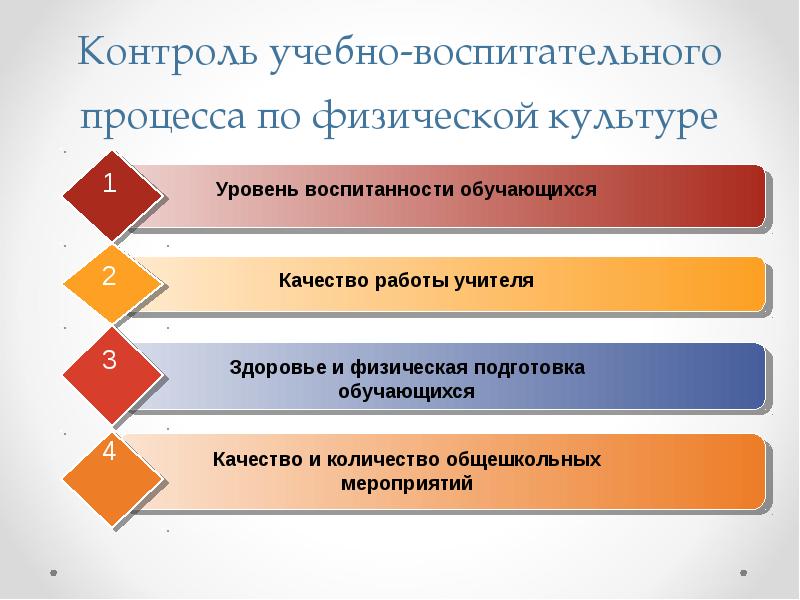 Контроль учебно-воспитательного процесса по физической культуре

1
Уровень воспитанности обучающихся

2
Качество работы учителя

3
Здоровье и физическая подготовка обучающихся

4
Качество и количество общешкольных мероприятий